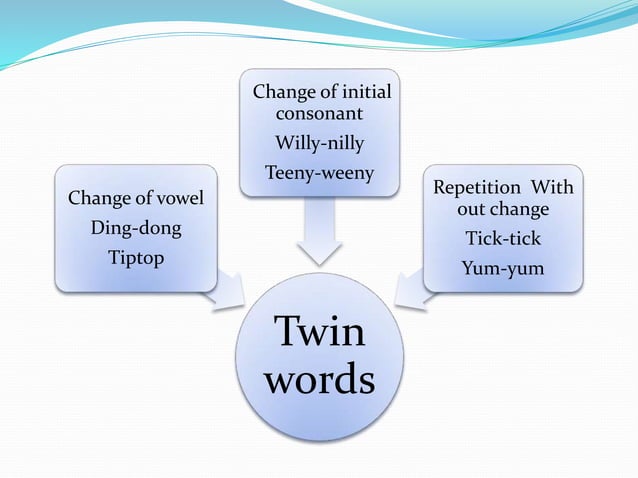 Change of vowel
Ding-dong
Tiptop

Change of initial consonant
Willy-nilly
Teeny-weeny

Repetition With out change
Tick-tick
Yum-yum

Twin words